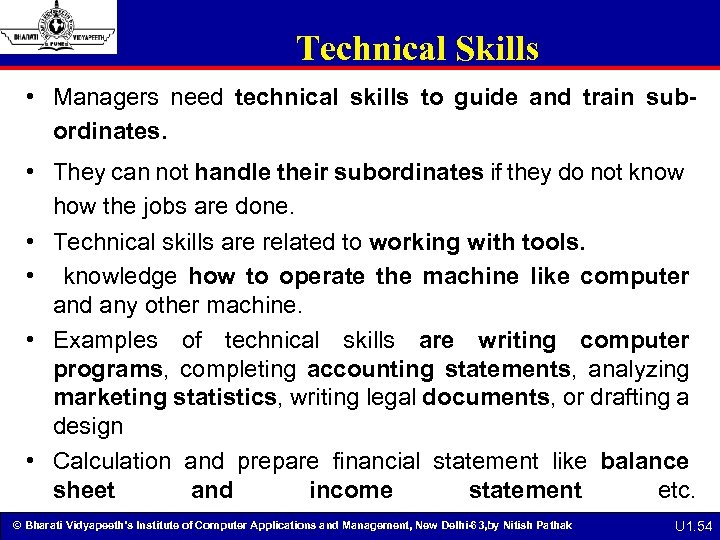 BHARATI VIDYAPEETH PUNE

Technical Skills

• Managers need technical skills to guide and train subordinates.

• They can not handle their subordinates if they do not know how the jobs are done.

• Technical skills are related to working with tools.

• knowledge how to operate the machine like computer and any other machine.

• Examples of technical skills are writing computer programs, completing accounting statements, analyzing marketing statistics, writing legal documents, or drafting a design

• Calculation and prepare financial statement like balance sheet and income statement etc.

© Bharati Vidyapeeth's Institute of Computer Applications and Management, New Delhi-63,by Nitish Pathak

U1.54